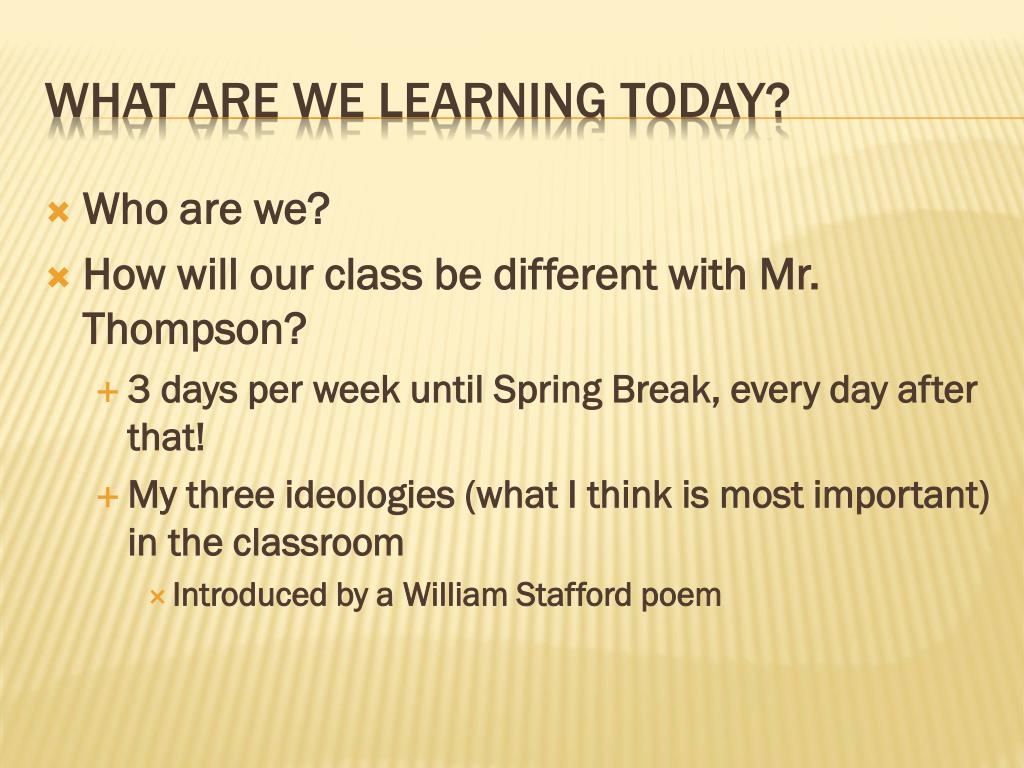 WHAT ARE WE LEARNING TODAY?

Who are we?

How will our class be different with Mr. Thompson?

3 days per week until Spring Break, every day after that!

My three ideologies (what I think is most important) in the classroom

Introduced by a William Stafford poem